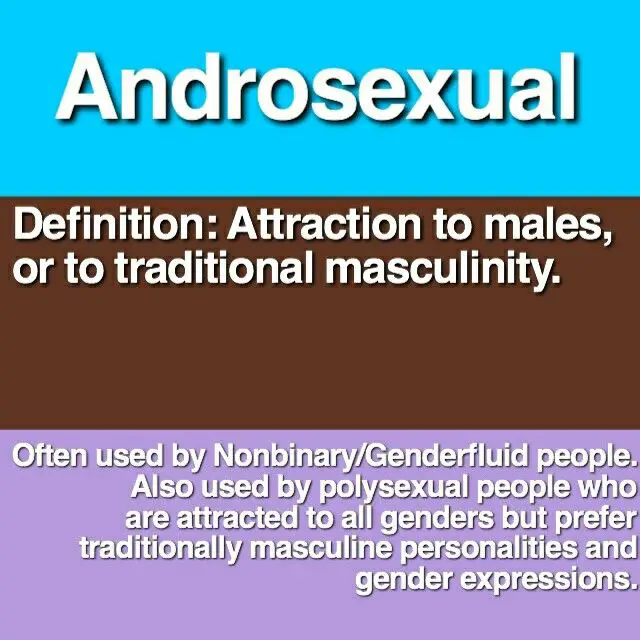 Androsexual

Definition: Attraction to males, or to traditional masculinity.

Often used by Nonbinary/Genderfluid people. Also used by polysexual people who are attracted to all genders but prefer traditionally masculine personalities and gender expressions.